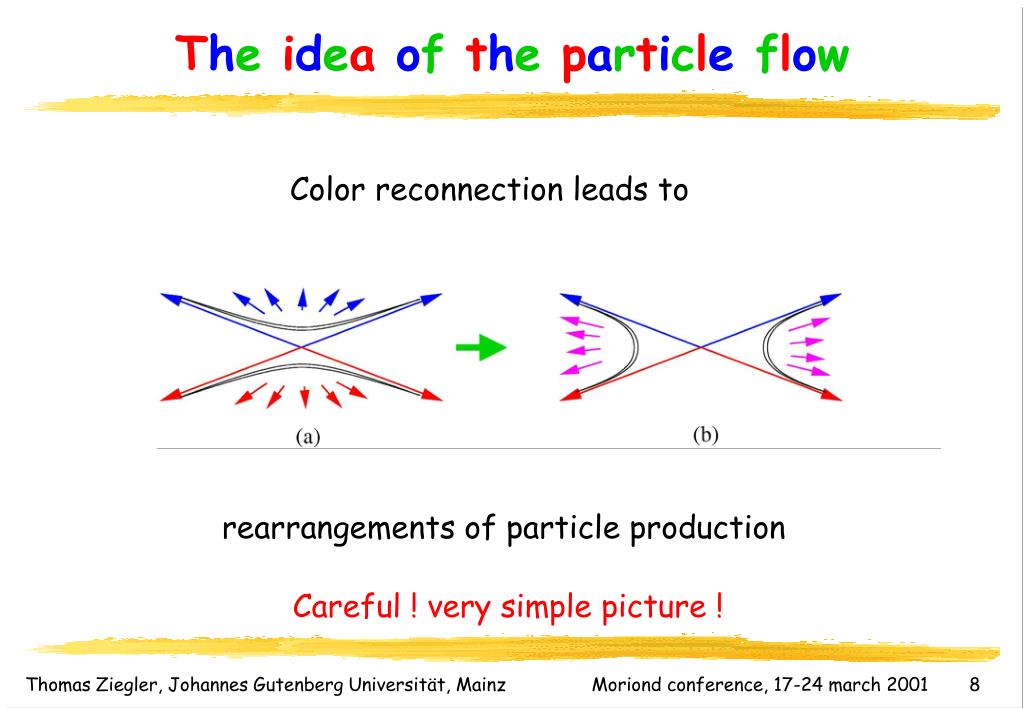 The idea of the particle flow

Color reconnection leads to

(a)

(b)

rearrangements of particle production

Careful ! very simple picture !

Thomas Ziegler, Johannes Gutenberg Universität, Mainz

Moriond conference, 17-24 march 2001

8